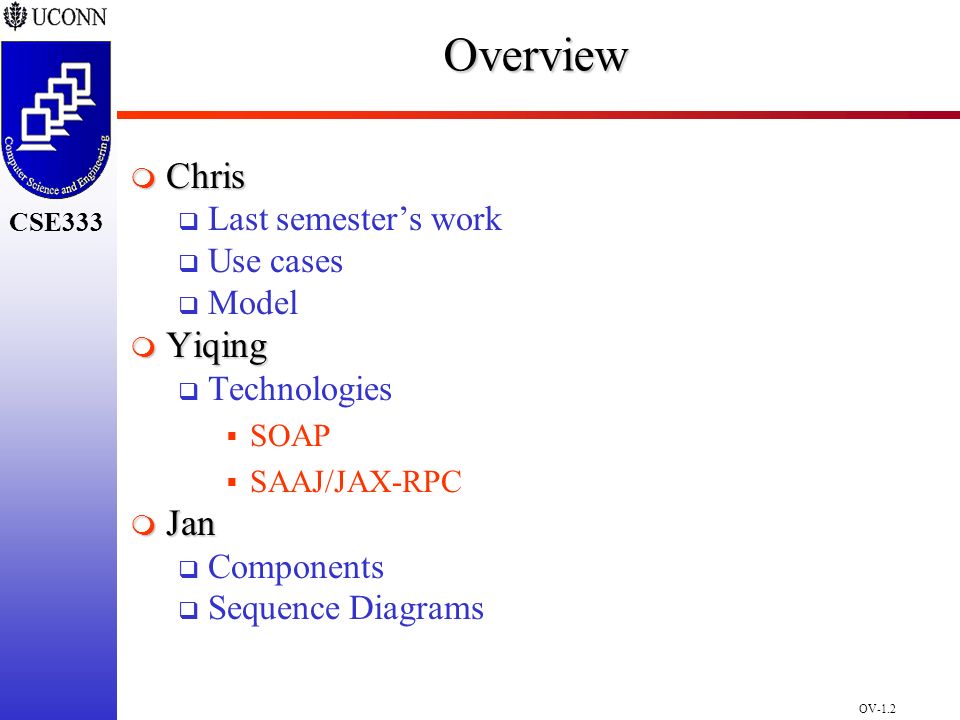 UCONN

Computer Science and Engineering

CSE333

Overview

Chris
Last semester's work
Use cases
Model
Yiqing
Technologies
SOAP
SAAJ/JAX-RPC
Jan
Components
Sequence Diagrams

OV-1.2